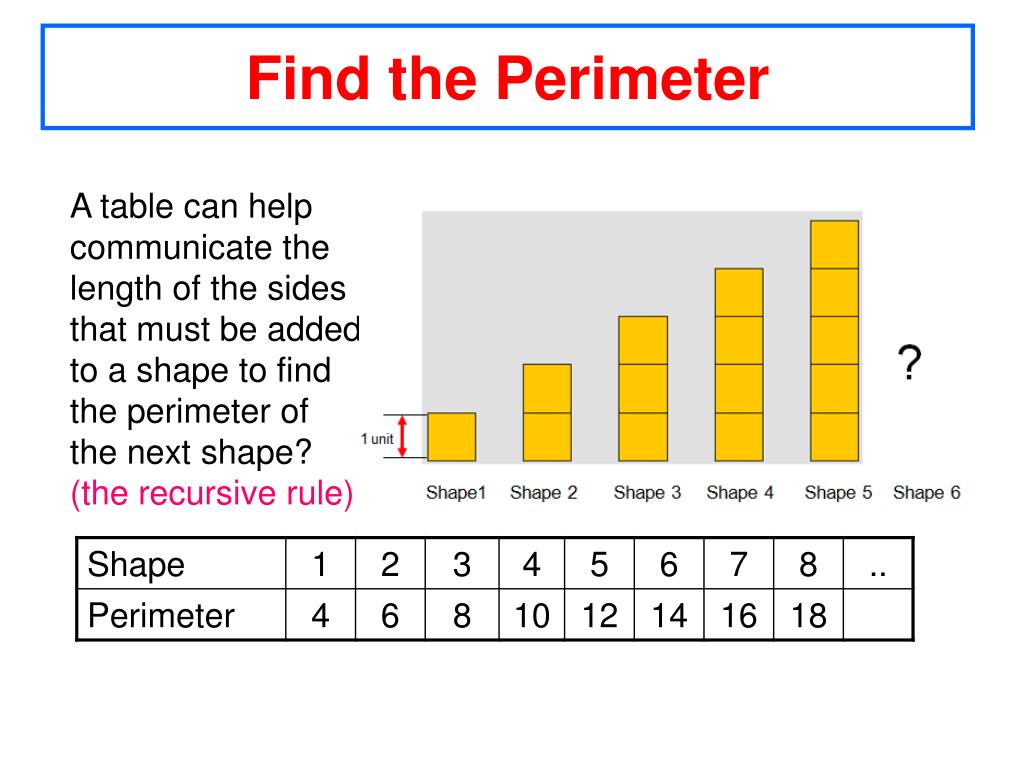 Find the Perimeter

A table can help communicate the length of the sides that must be added to a shape to find the perimeter of the next shape? (the recursive rule)

1 unit

?

Shape1 Shape 2 Shape 3 Shape 4 Shape 5 Shape 6

| Shape | 1 | 2 | 3 | 4 | 5 | 6 | 7 | 8 | .. |
|---|---|---|---|---|---|---|---|---|---|
| Perimeter | 4 | 6 | 8 | 10 | 12 | 14 | 16 | 18 | |